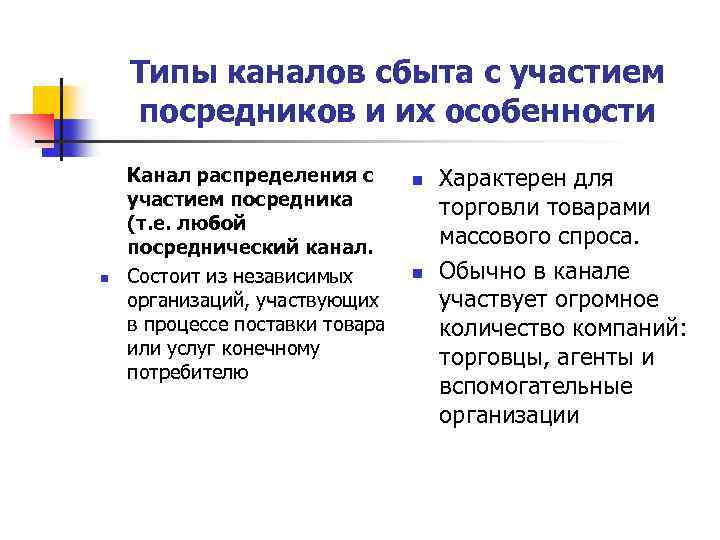 Типы каналов сбыта с участием посредников и их особенности

Канал распределения с участием посредника (т.е. любой посреднический канал.

- Состоит из независимых организаций, участвующих в процессе поставки товара или услуг конечному потребителю

- Характерен для торговли товарами массового спроса.
- Обычно в канале участвует огромное количество компаний: торговцы, агенты и вспомогательные организации